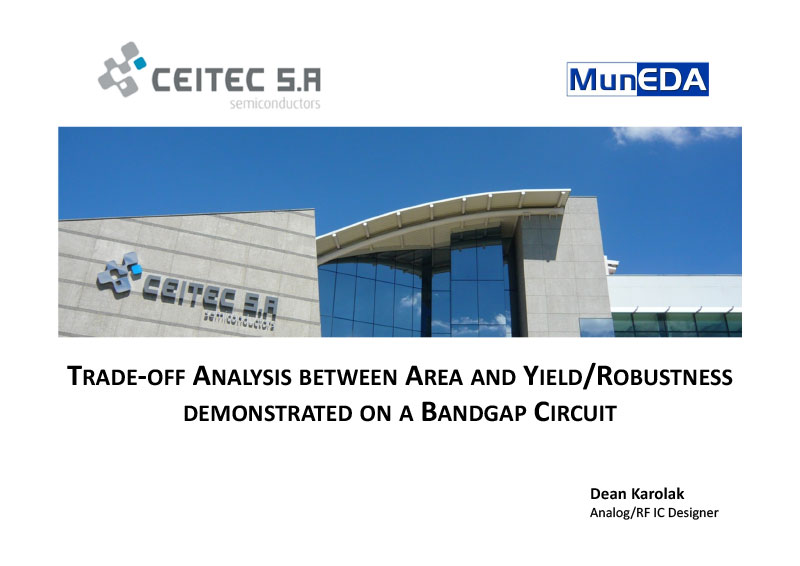 CEITEC S.A
semiconductors

MunEDA

CEITEC S.A
semiconductors

TRADE-OFF ANALYSIS BETWEEN AREA AND YIELD/ROBUSTNESS DEMONSTRATED ON A BANDGAP CIRCUIT

Dean Karolak
Analog/RF IC Designer